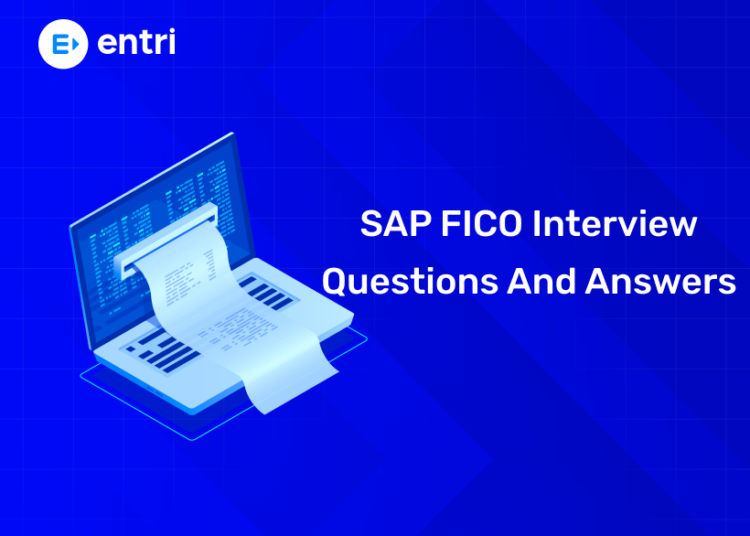 entri

SAP FICO Interview Questions And Answers